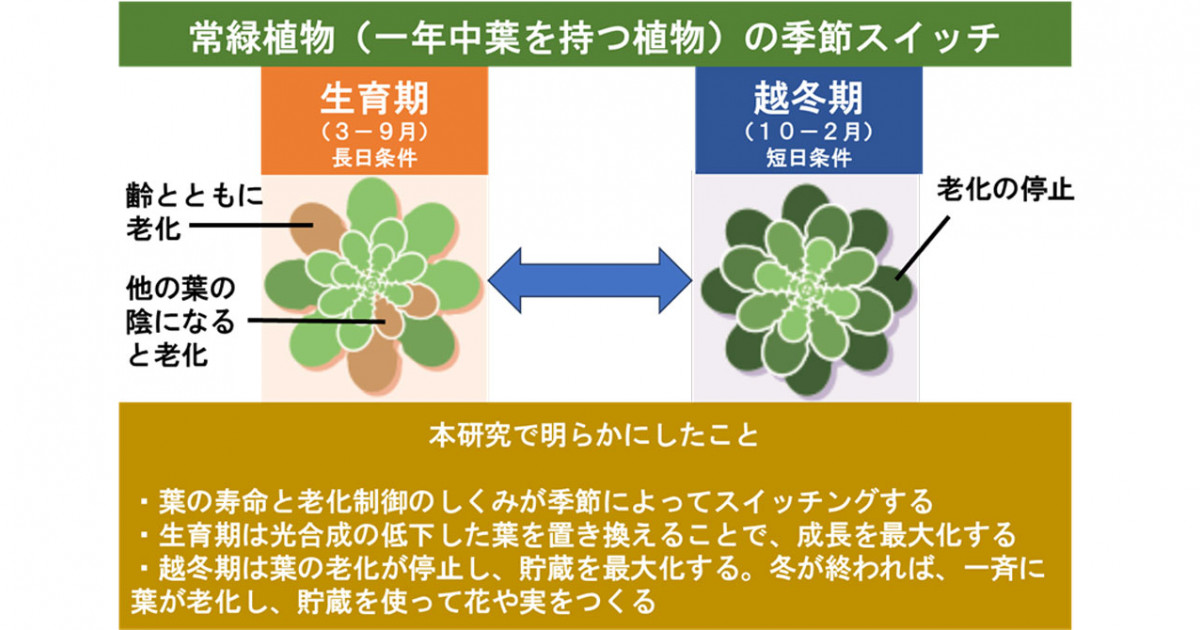 常緑植物（一年中葉を持つ植物）の季節スイッチ

生育期
（3－9月）
長日条件

越冬期
（10－2月）
短日条件

齢とともに老化

他の葉の陰になると老化

老化の停止

本研究で明らかにしたこと

・葉の寿命と老化制御のしくみが季節によってスイッチングする
・生育期は光合成の低下した葉を置き換えることで、成長を最大化する
・越冬期は葉の老化が停止し、貯蔵を最大化する。冬が終われば、一斉に葉が老化し、貯蔵を使って花や実をつくる